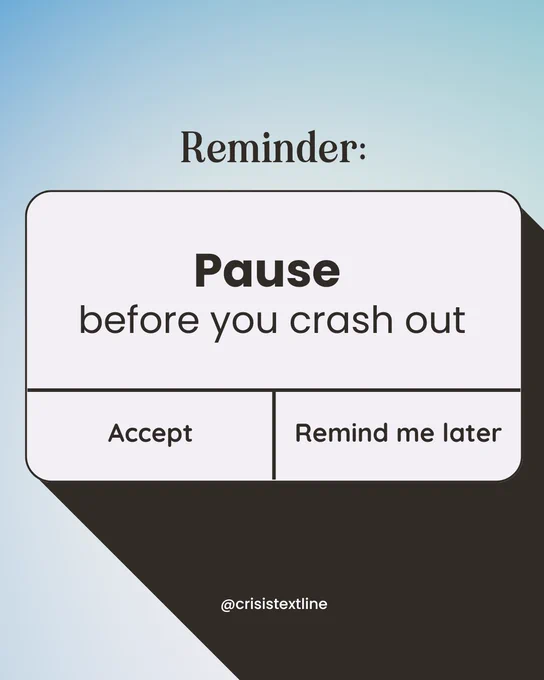 Reminder:

Pause
before you crash out

Accept

Remind me later

@crisistextline